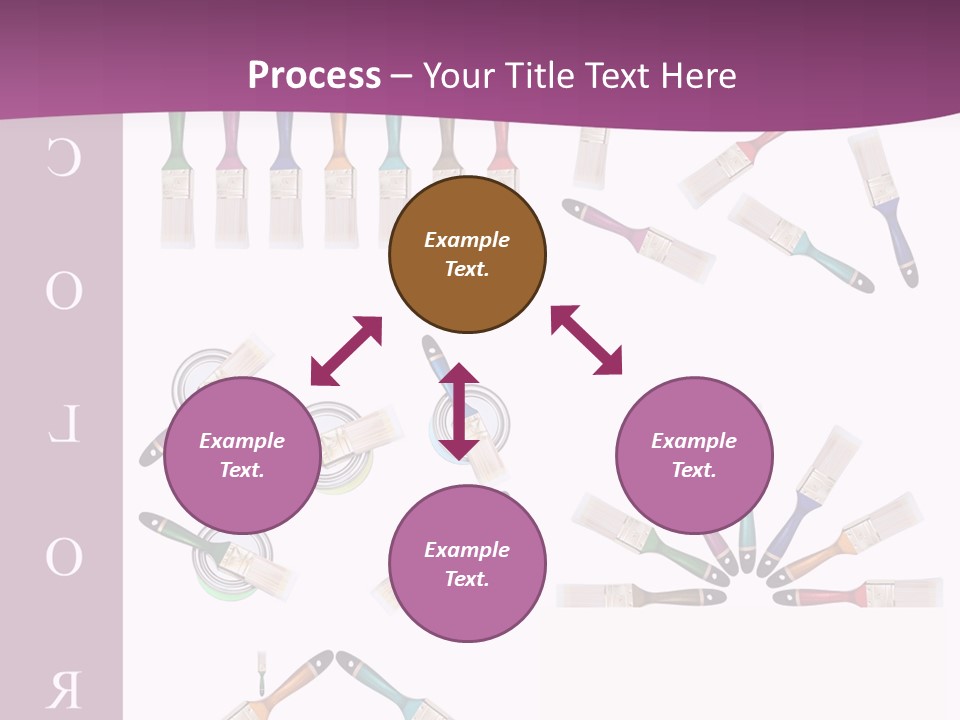 Process – Your Title Text Here

C
O
L
O
R

Example Text.

Example Text.

Example Text.

Example Text.